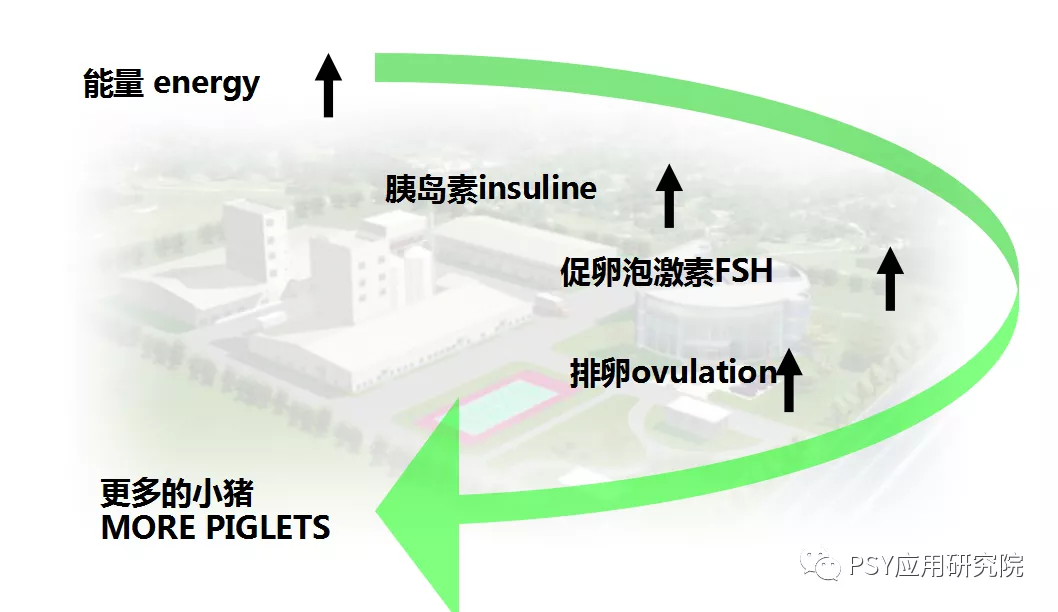 能量 energy

胰岛素insuline

促卵泡激素FSH

排卵ovulation

更多的小猪
MORE PIGLETS

PSY应用研究院